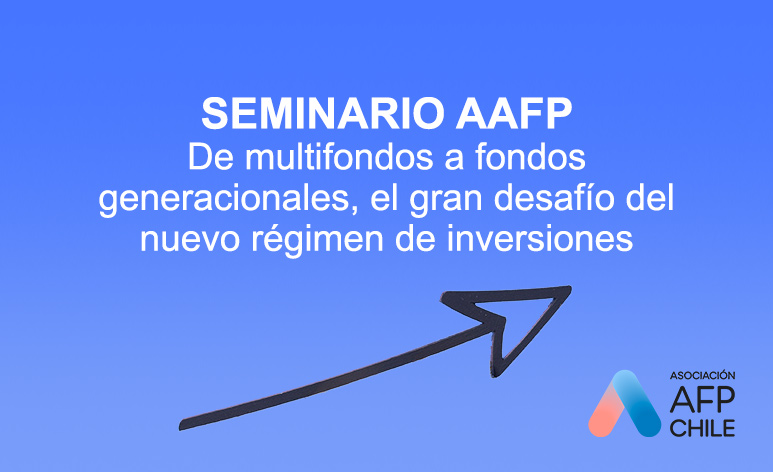 SEMINARIO AAFP
De multifondos a fondos generacionales, el gran desafío del nuevo régimen de inversiones

ASOCIACIÓN
AFP
CHILE